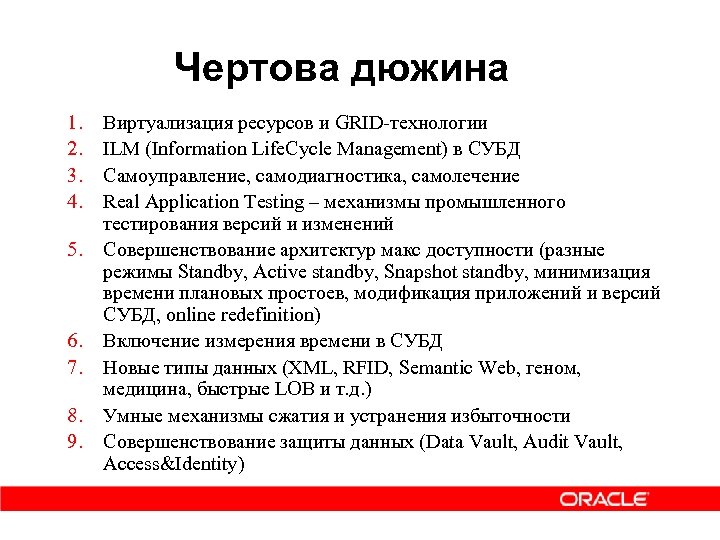 Чертова дюжина

1. Виртуализация ресурсов и GRID-технологии
2. ILM (Information LifeCycle Management) в СУБД
3. Самоуправление, самодиагностика, самолечение
4. Real Application Testing – механизмы промышленного тестирования версий и изменений
5. Совершенствование архитектур макс доступности (разные режимы Standby, Active standby, Snapshot standby, минимизация времени плановых простоев, модификация приложений и версий СУБД, online redefinition)
6. Включение измерения времени в СУБД
7. Новые типы данных (XML, RFID, Semantic Web, геном, медицина, быстрые LOB и т.д.)
8. Умные механизмы сжатия и устранения избыточности
9. Совершенствование защиты данных (Data Vault, Audit Vault, Access&Identity)

ORACLE